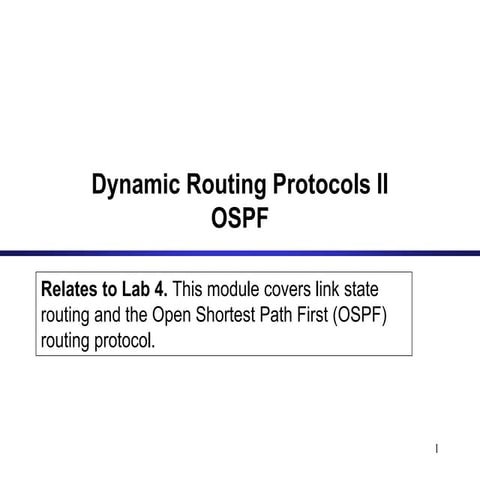 Dynamic Routing Protocols II
OSPF

Relates to Lab 4. This module covers link state routing and the Open Shortest Path First (OSPF) routing protocol.

1